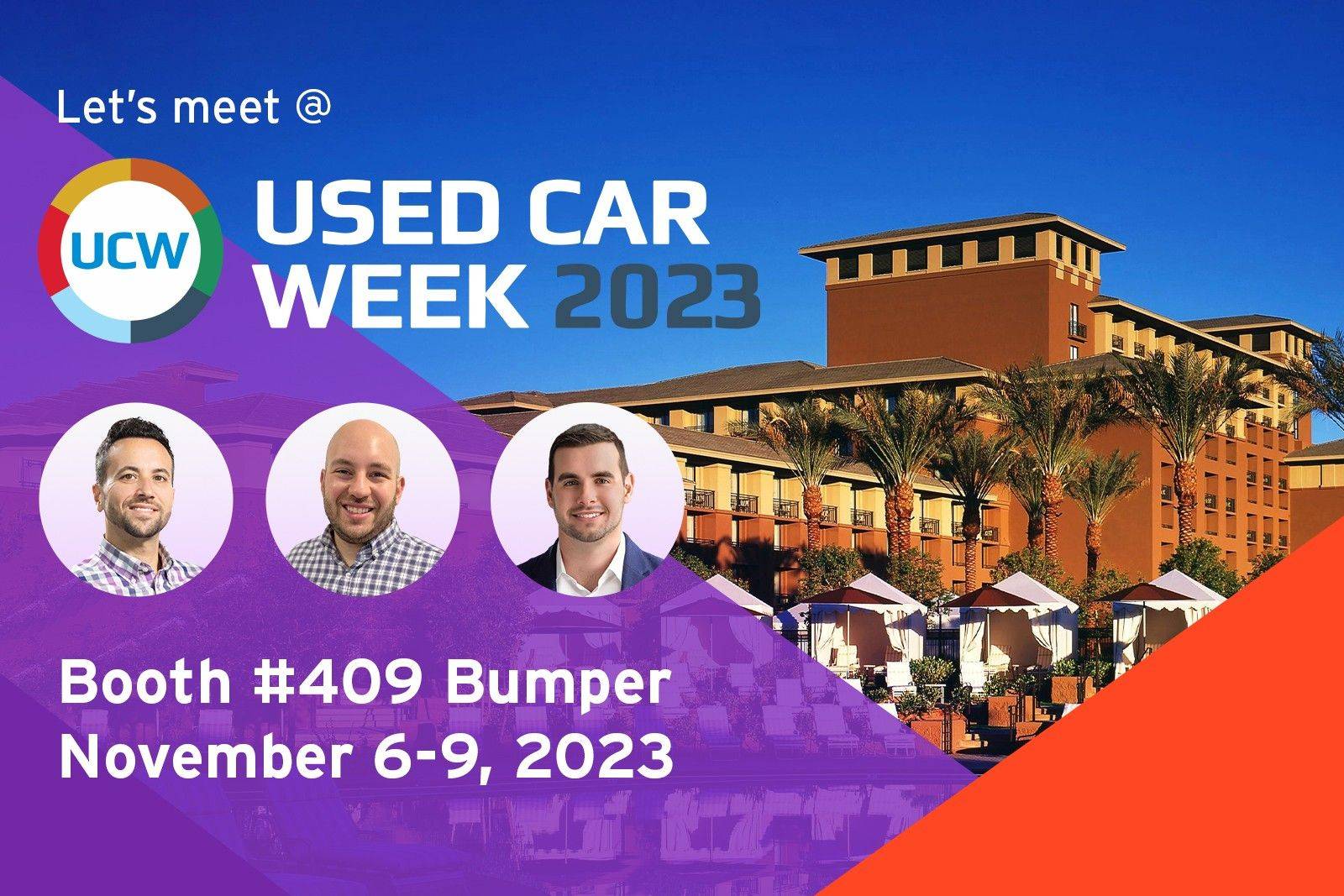 Let's meet @

UCW

USED CAR WEEK 2023

Booth #409 Bumper
November 6-9, 2023